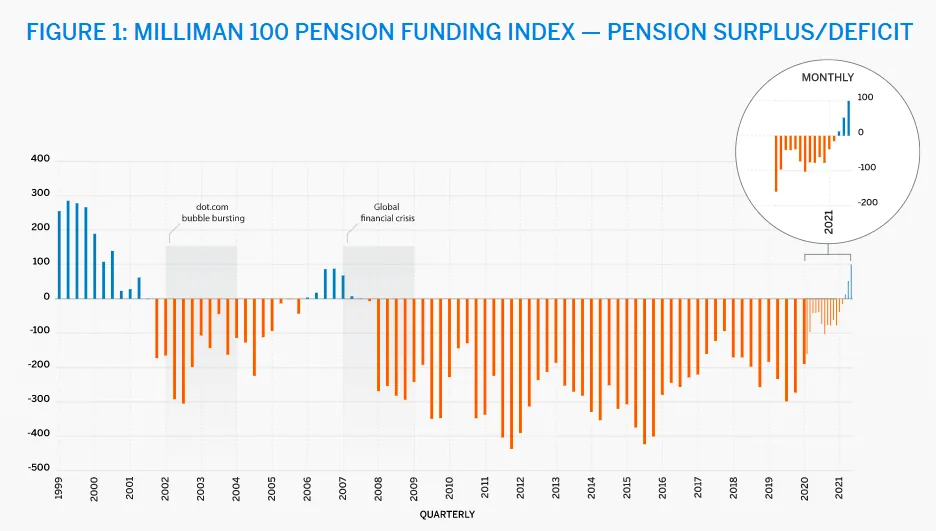 FIGURE 1: MILLIMAN 100 PENSION FUNDING INDEX — PENSION SURPLUS/DEFICIT

MONTHLY
100
0
-100
-200
2021

400
300
200
100
0
-100
-200
-300
-400
-500

dot.com bubble bursting

Global financial crisis

1999
2000
2001
2002
2003
2004
2005
2006
2007
2008
2009
2010
2011
2012
2013
2014
2015
2016
2017
2018
2019
2020
2021

QUARTERLY